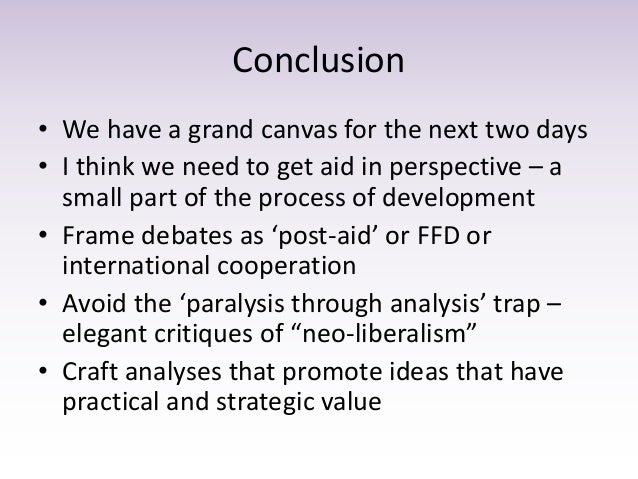 Conclusion

• We have a grand canvas for the next two days
• I think we need to get aid in perspective – a small part of the process of development
• Frame debates as ‘post-aid’ or FFD or international cooperation
• Avoid the ‘paralysis through analysis’ trap – elegant critiques of “neo-liberalism”
• Craft analyses that promote ideas that have practical and strategic value